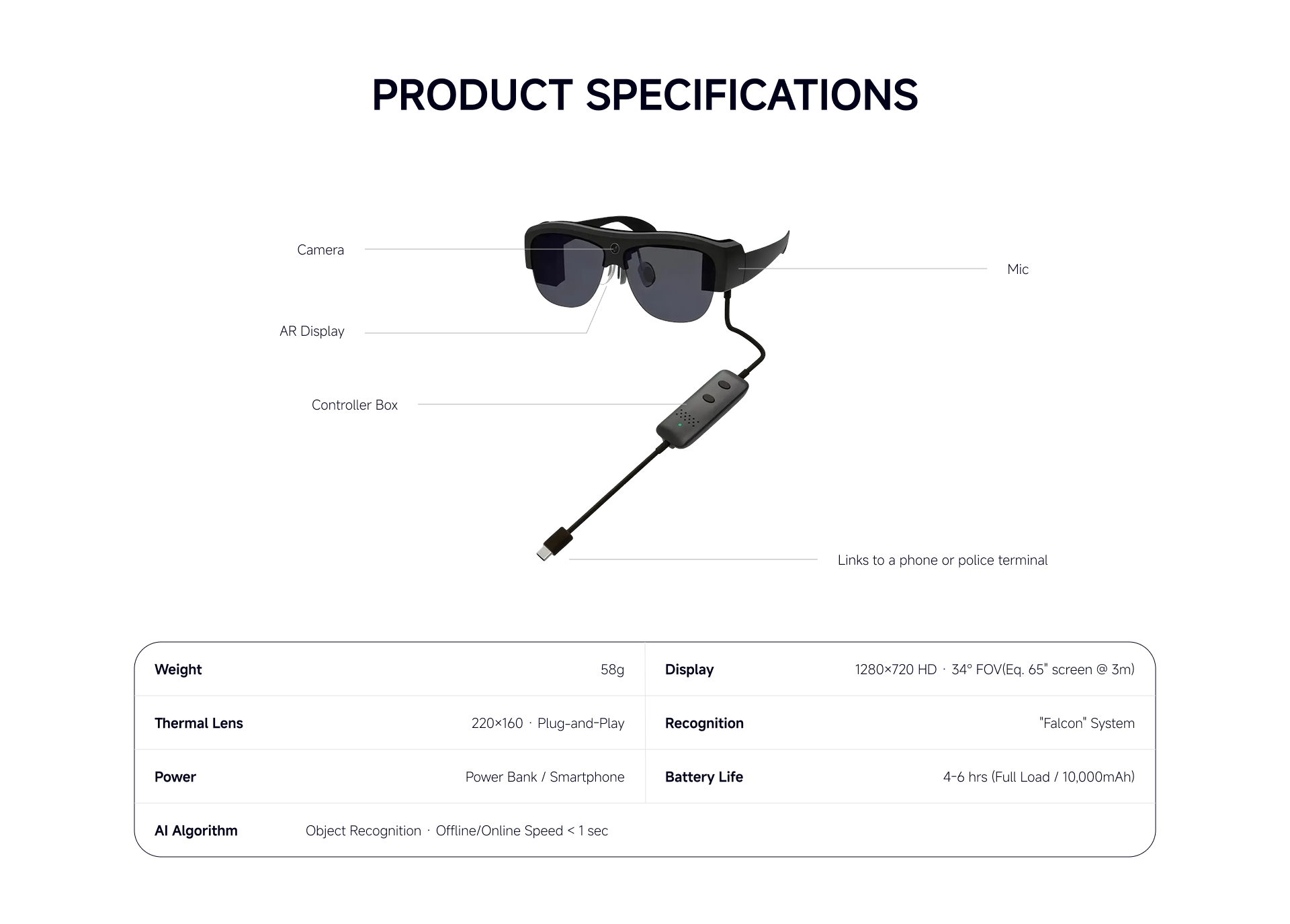 PRODUCT SPECIFICATIONS

Camera

AR Display

Controller Box

Mic

Links to a phone or police terminal

| Weight | 58g | Display | 1280×720 HD · 34° FOV(Eq. 65" screen @ 3m) |
|---|---|---|---|
| Thermal Lens | 220×160 · Plug-and-Play | Recognition | "Falcon" System |
| Power | Power Bank / Smartphone | Battery Life | 4-6 hrs (Full Load / 10,000mAh) |
| AI Algorithm | Object Recognition · Offline/Online Speed < 1 sec | | |